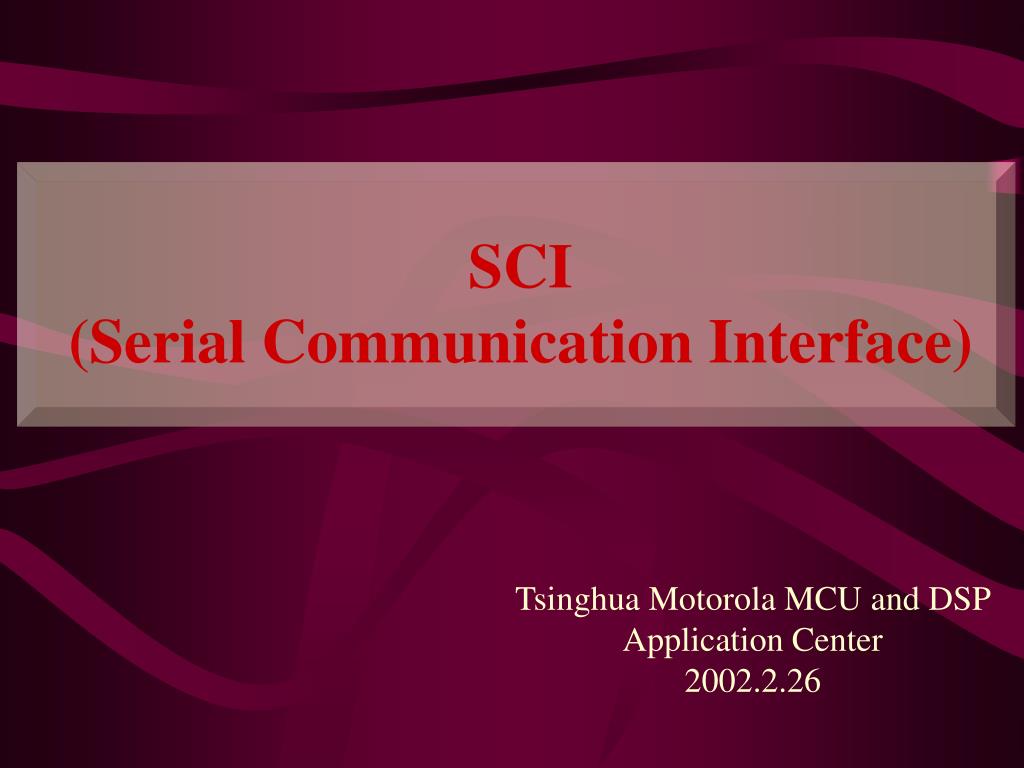 SCI
(Serial Communication Interface)

Tsinghua Motorola MCU and DSP
Application Center
2002.2.26